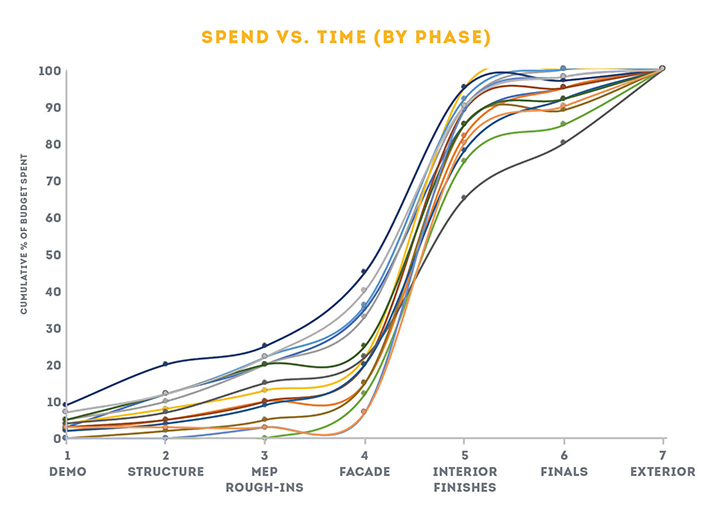 SPEND VS. TIME (BY PHASE)

CUMULATIVE % OF BUDGET SPENT

100
90
80
70
60
50
40
30
20
10
0

1 DEMO
2 STRUCTURE
3 MEP ROUGH-INS
4 FACADE
5 INTERIOR FINISHES
6 FINALS
7 EXTERIOR